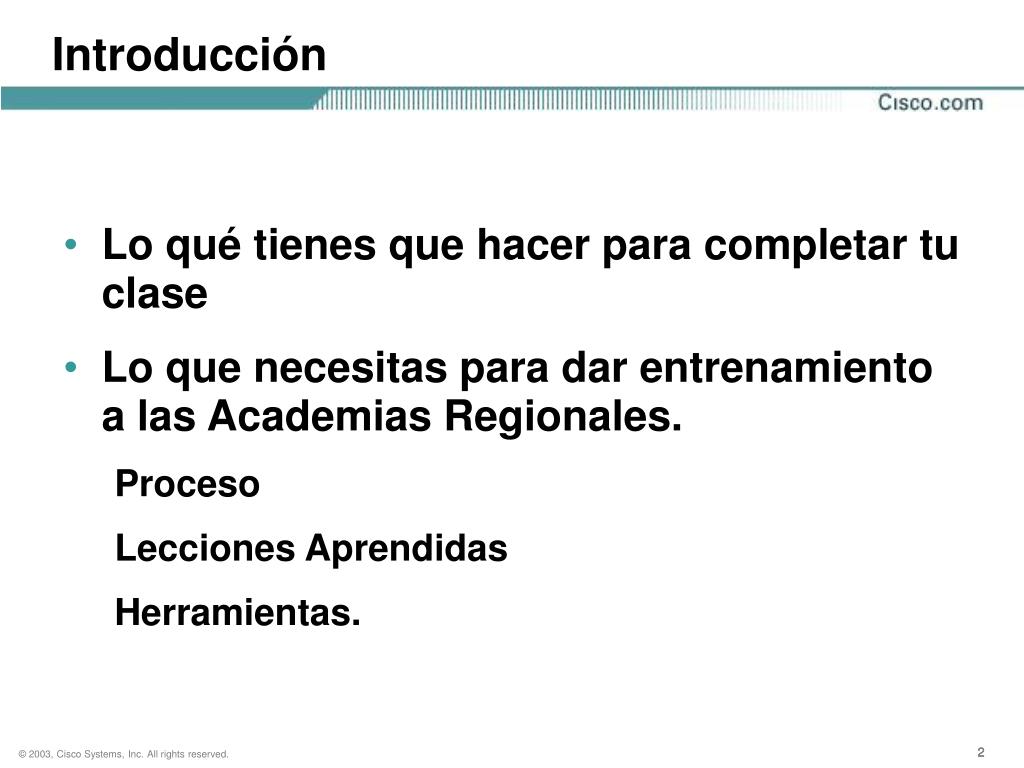 Introducción

Cisco.com

• Lo qué tienes que hacer para completar tu clase

• Lo que necesitas para dar entrenamiento a las Academias Regionales.

Proceso

Lecciones Aprendidas

Herramientas.

© 2003, Cisco Systems, Inc. All rights reserved.

2